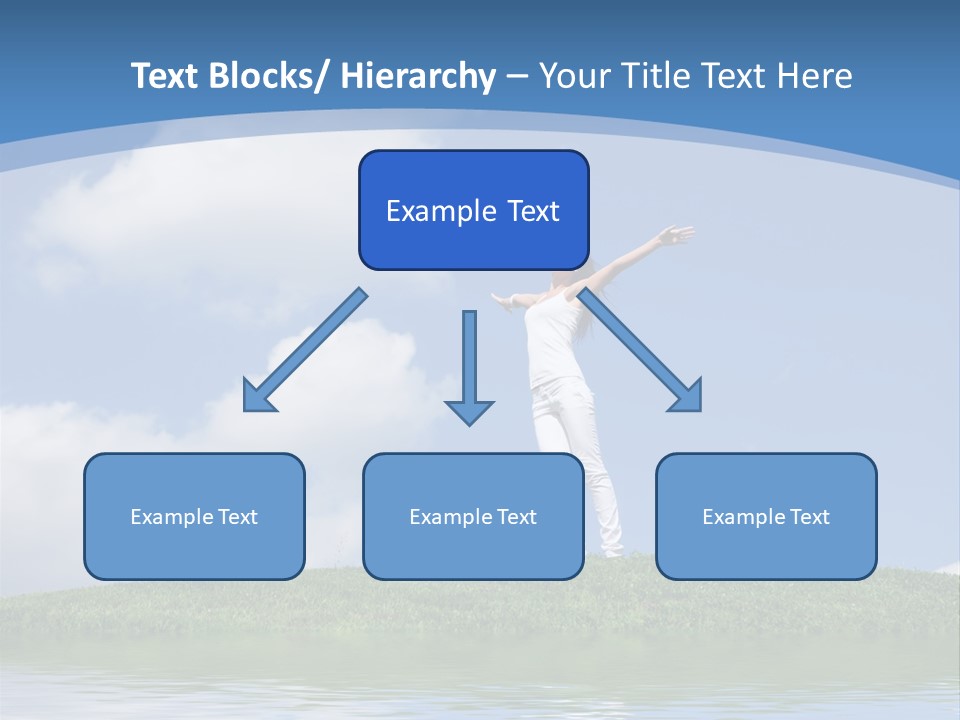 Text Blocks/ Hierarchy – Your Title Text Here

Example Text

Example Text

Example Text

Example Text